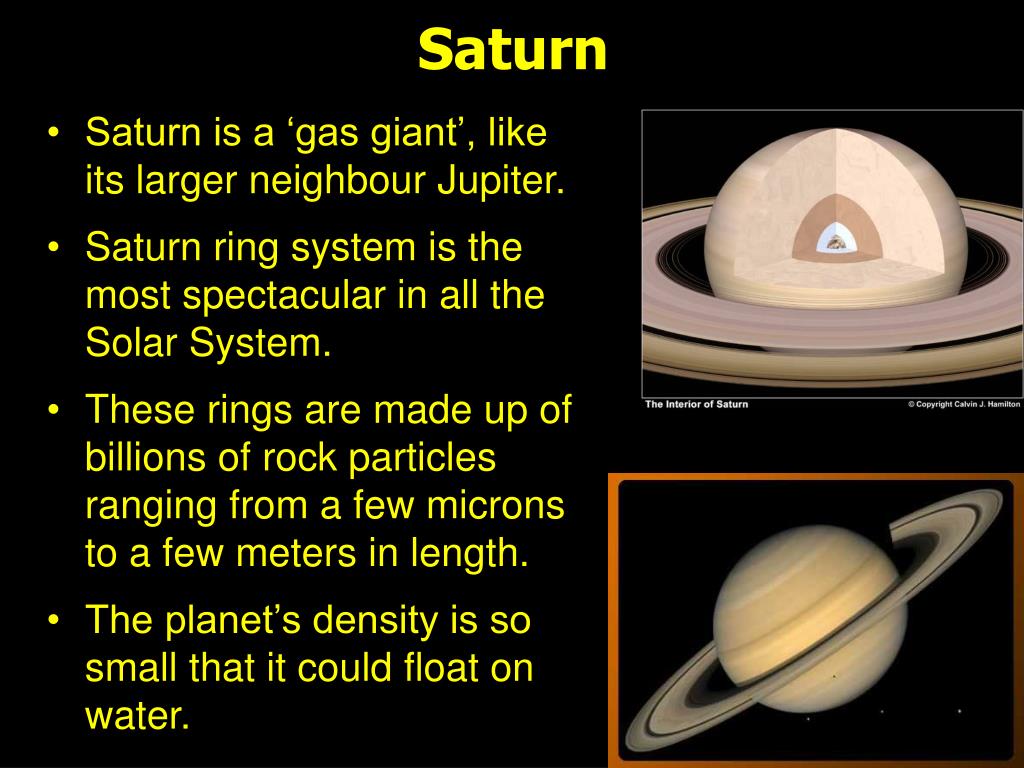 Saturn

• Saturn is a ‘gas giant’, like its larger neighbour Jupiter.
• Saturn ring system is the most spectacular in all the Solar System.
• These rings are made up of billions of rock particles ranging from a few microns to a few meters in length.
• The planet’s density is so small that it could float on water.

The Interior of Saturn
© Copyright Calvin J. Hamilton